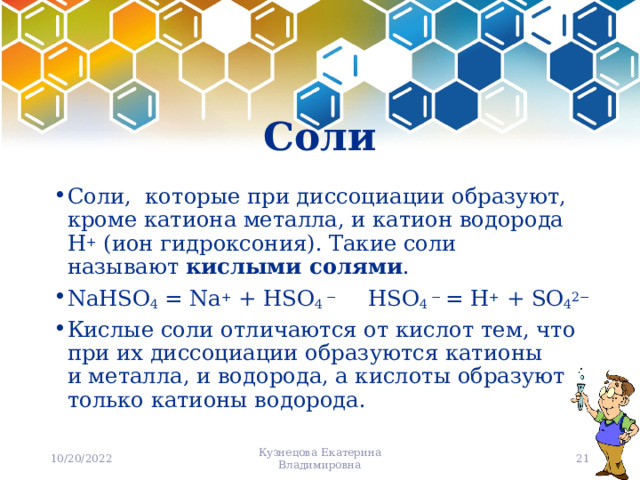 Соли

• Соли, которые при диссоциации образуют, кроме катиона металла, и катион водорода $H^+$ (ион гидроксония). Такие соли называют **кислыми солями**.

• $NaHSO_4 = Na^+ + HSO_4^-$ $HSO_4^- = H^+ + SO_4^{2-}$

• Кислые соли отличаются от кислот тем, что при их диссоциации образуются катионы и металла, и водорода, а кислоты образуют только катионы водорода.

10/20/2022

Кузнецова Екатерина Владимировна

21